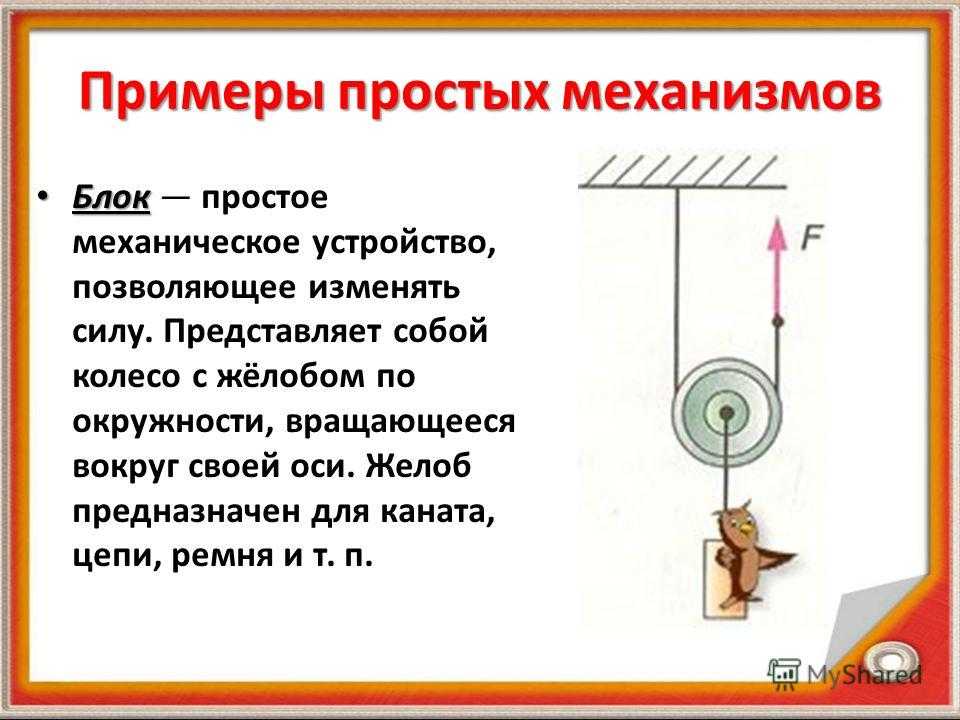 Примеры простых механизмов

• Блок — простое механическое устройство, позволяющее изменять силу. Представляет собой колесо с жёлобом по окружности, вращающееся вокруг своей оси. Желоб предназначен для каната, цепи, ремня и т. п.

F

MyShared